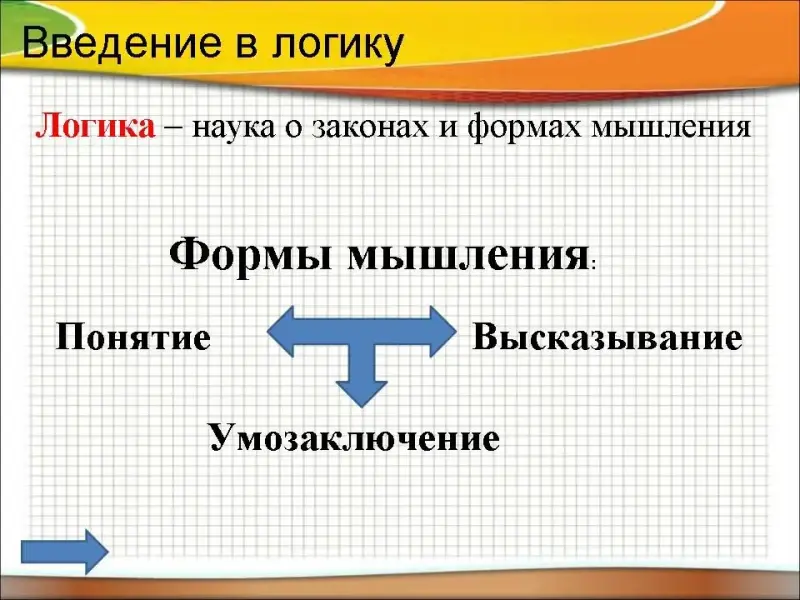 Введение в логику

Логика – наука о законах и формах мышления

Формы мышления:

Понятие

Высказывание

Умозаключение